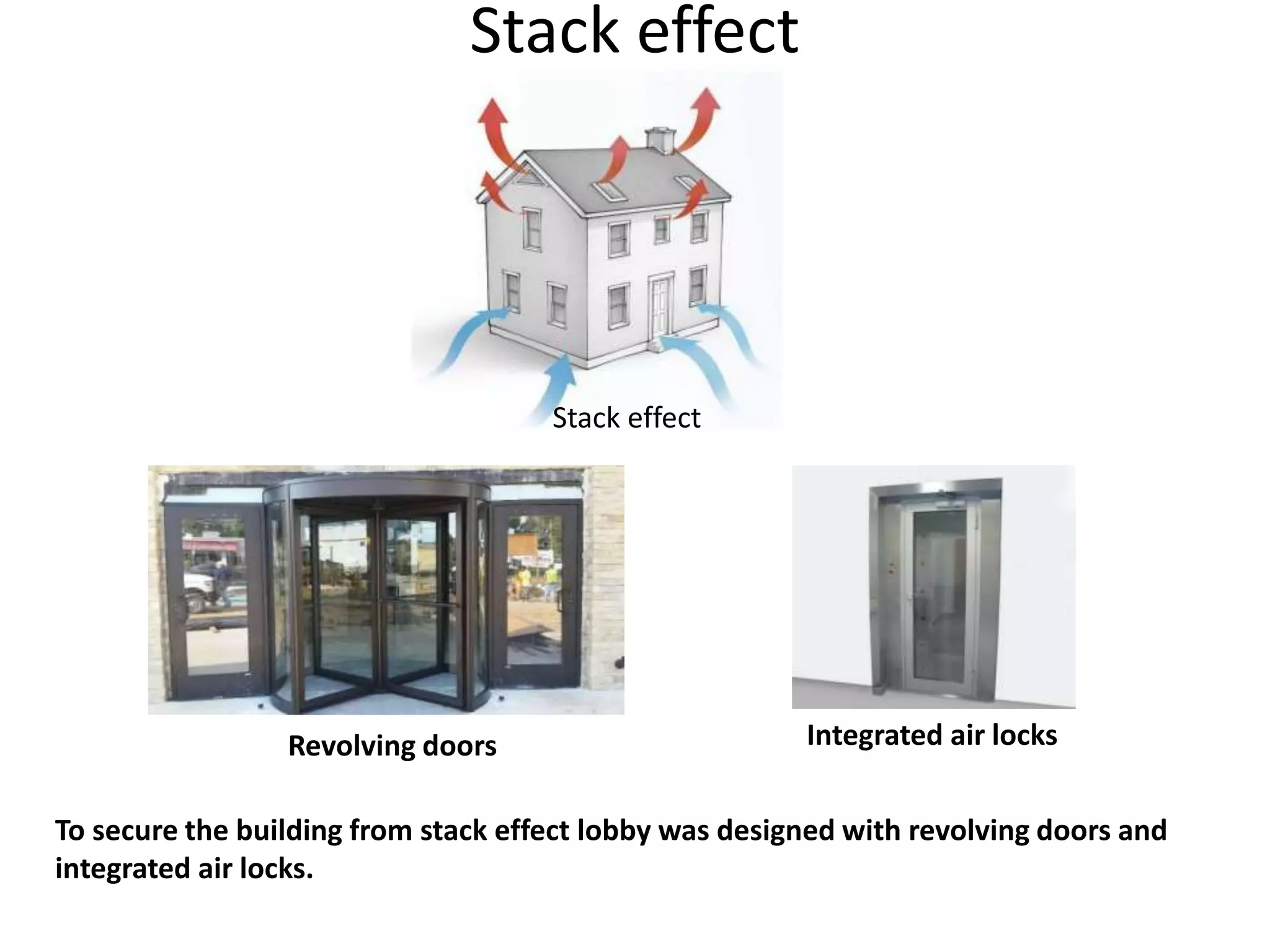 Stack effect

Stack effect

Revolving doors

Integrated air locks

To secure the building from stack effect lobby was designed with revolving doors and integrated air locks.